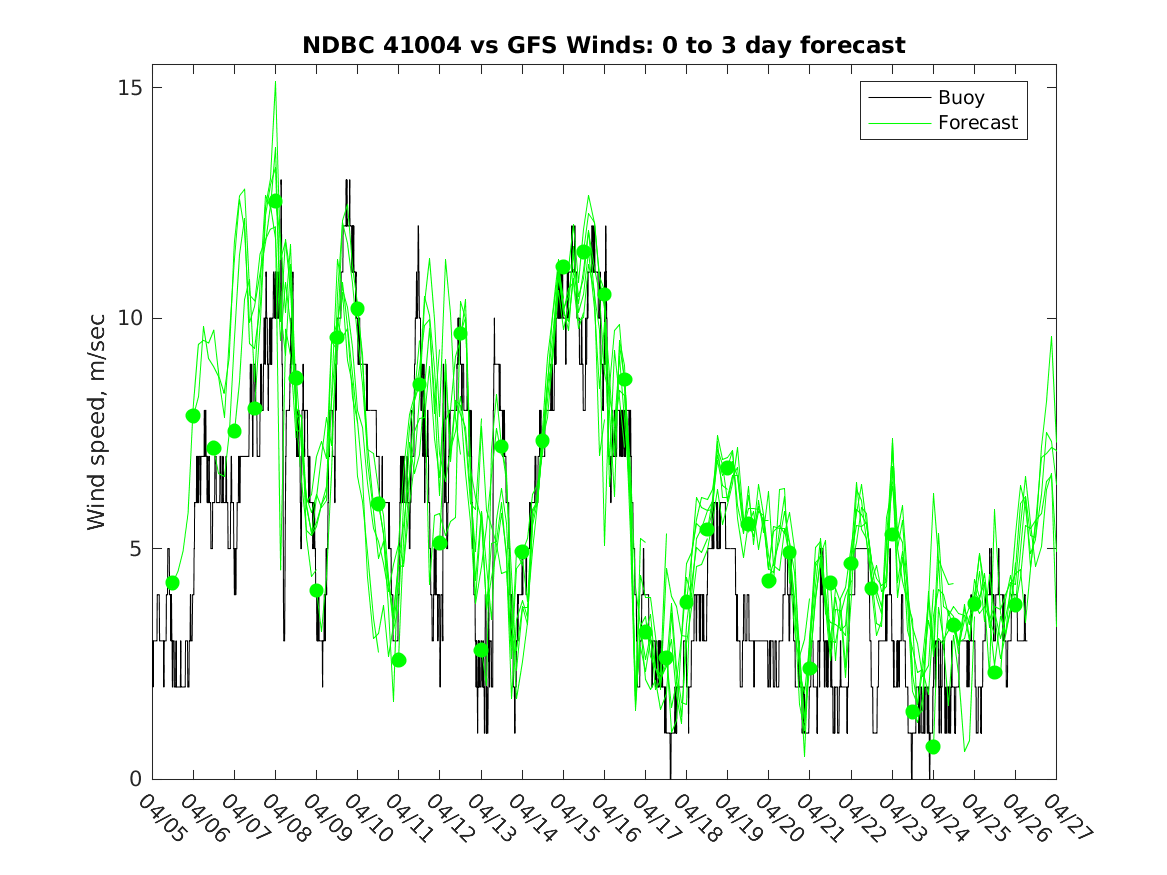 NDBC 41004 vs GFS Winds: 0 to 3 day forecast

Buoy
Forecast

Wind speed, m/sec

15
10
5
0

04/05
04/06
04/07
04/08
04/09
04/10
04/11
04/12
04/13
04/14
04/15
04/16
04/17
04/18
04/19
04/20
04/21
04/22
04/23
04/24
04/25
04/26
04/27